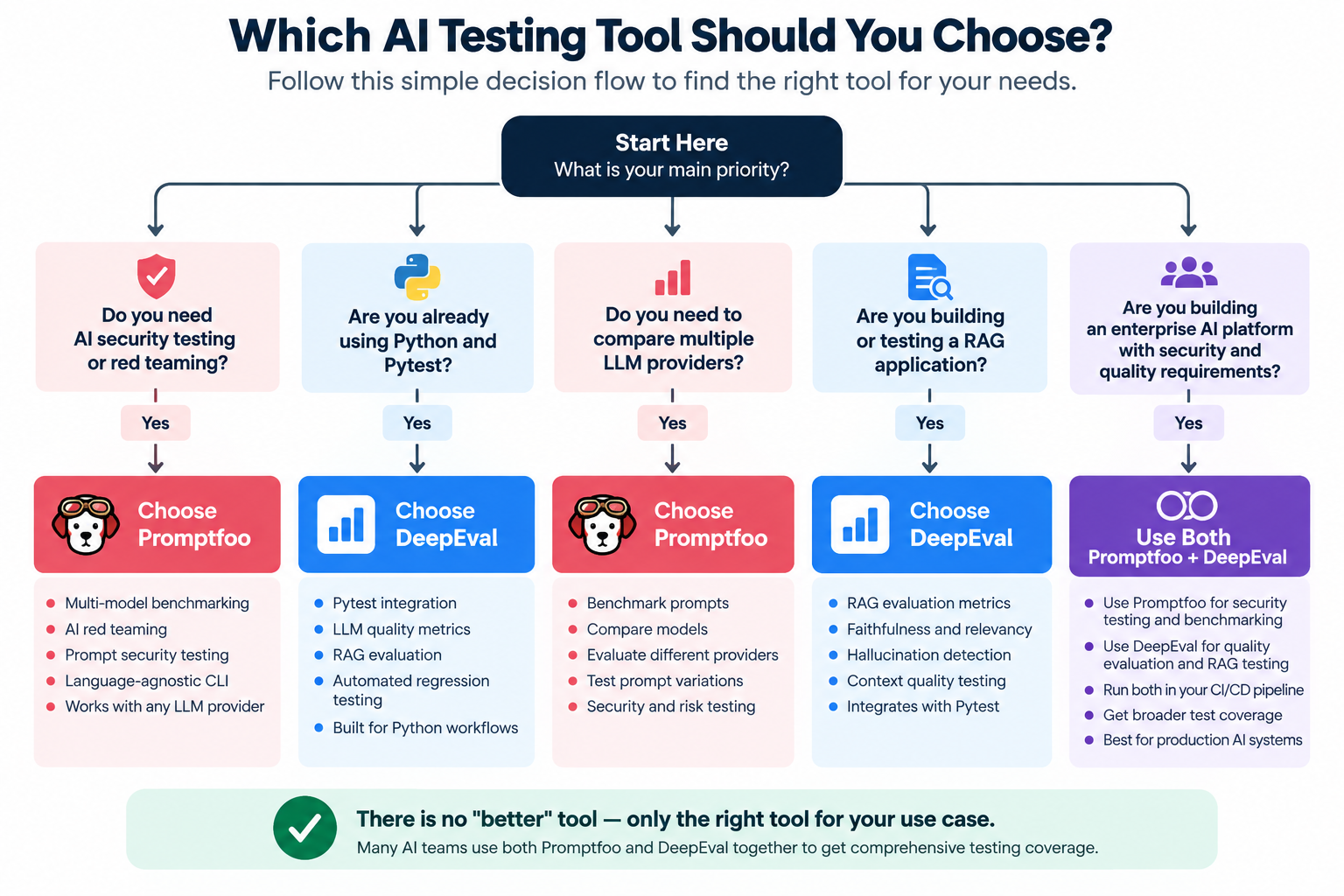 Which AI Testing Tool Should You Choose?

Follow this simple decision flow to find the right tool for your needs.

Start Here
What is your main priority?

Do you need AI security testing or red teaming?

Yes

Choose Promptfoo

- Multi-model benchmarking
- AI red teaming
- Prompt security testing
- Language-agnostic CLI
- Works with any LLM provider

Are you already using Python and Pytest?

Yes

Choose DeepEval

- Pytest integration
- LLM quality metrics
- RAG evaluation
- Automated regression testing
- Built for Python workflows

Do you need to compare multiple LLM providers?

Yes

Choose Promptfoo

- Benchmark prompts
- Compare models
- Evaluate different providers
- Test prompt variations
- Security and risk testing

Are you building or testing a RAG application?

Yes

Choose DeepEval

- RAG evaluation metrics
- Faithfulness and relevancy
- Hallucination detection
- Context quality testing
- Integrates with Pytest

Are you building an enterprise AI platform with security and quality requirements?

Yes

Use Both Promptfoo + DeepEval

- Use Promptfoo for security testing and benchmarking
- Use DeepEval for quality evaluation and RAG testing
- Run both in your CI/CD pipeline
- Get broader test coverage
- Best for production AI systems

There is no "better" tool — only the right tool for your use case.
Many AI teams use both Promptfoo and DeepEval together to get comprehensive testing coverage.